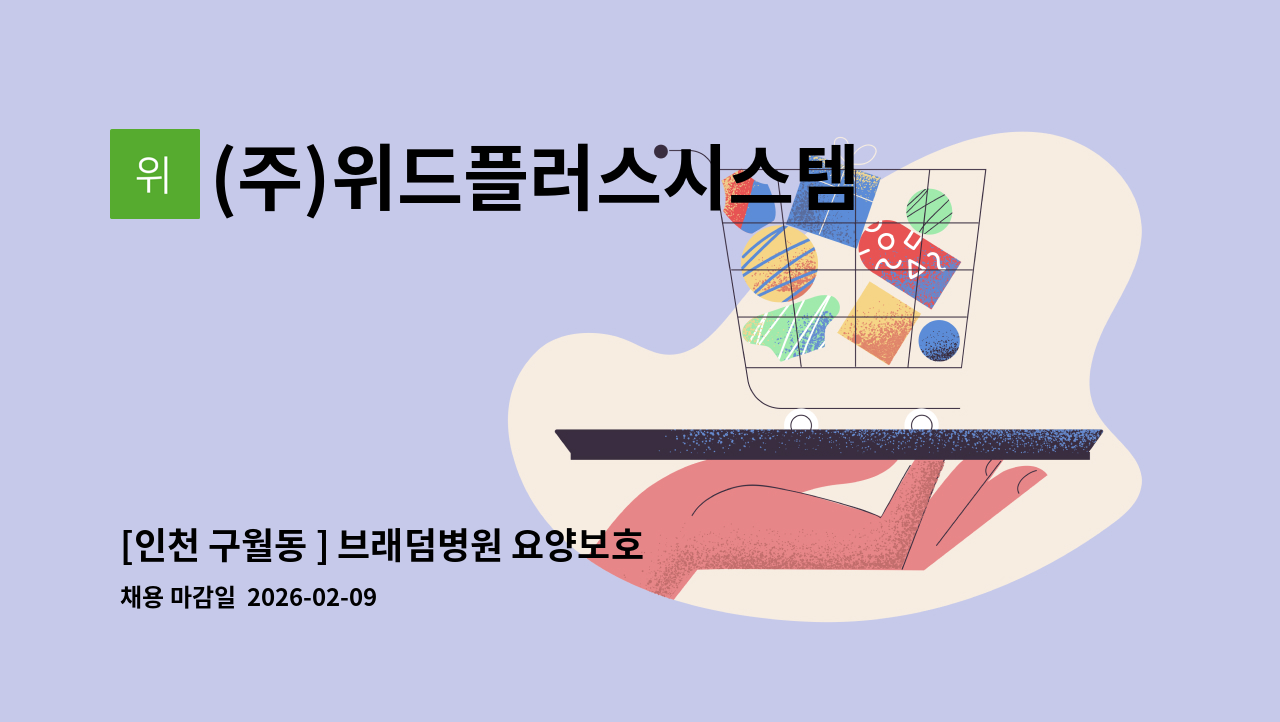 위 (주)위드플러스시스템

[인천 구월동 ] 브래덤병원 요양보호

채용 마감일 2026-02-09